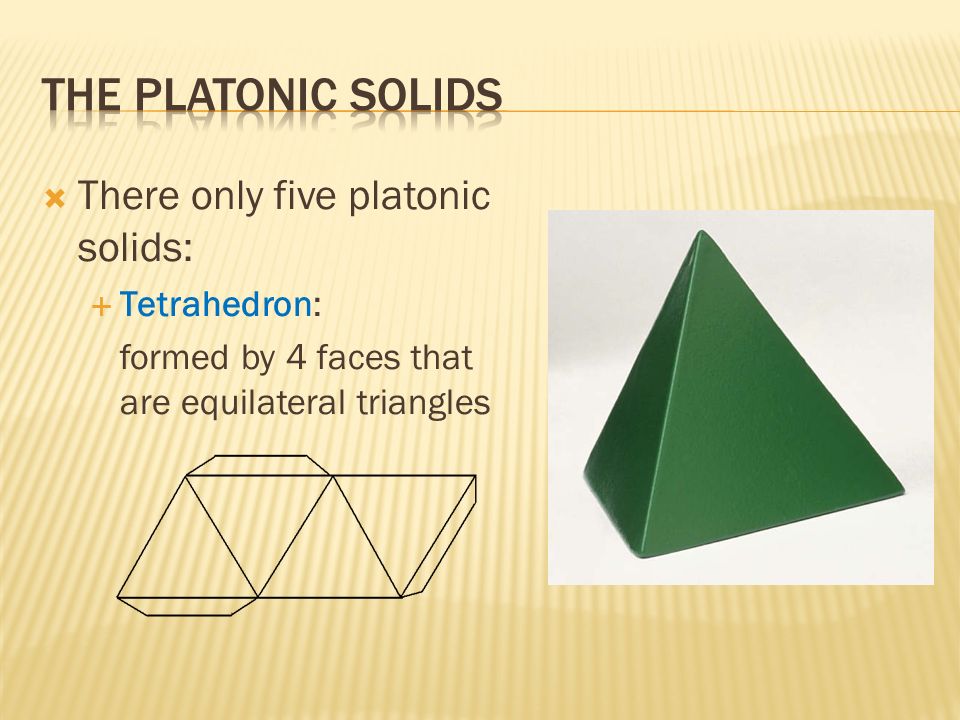 THE PLATONIC SOLIDS

There only five platonic solids:

Tetrahedron:

formed by 4 faces that are equilateral triangles